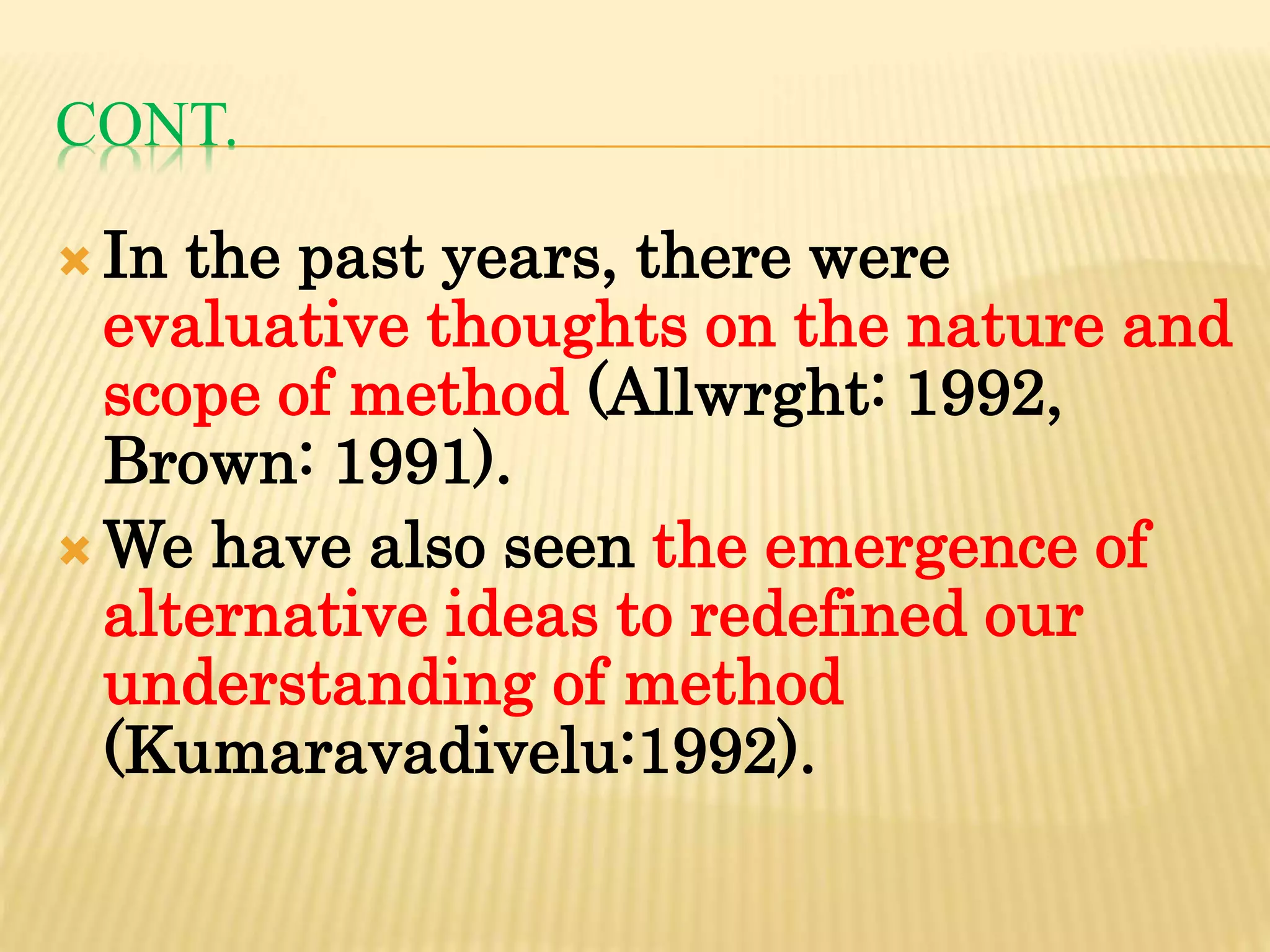 CONT.

In the past years, there were evaluative thoughts on the nature and scope of method (Allwrght: 1992, Brown: 1991).

We have also seen the emergence of alternative ideas to redefined our understanding of method (Kumaravadivelu:1992).